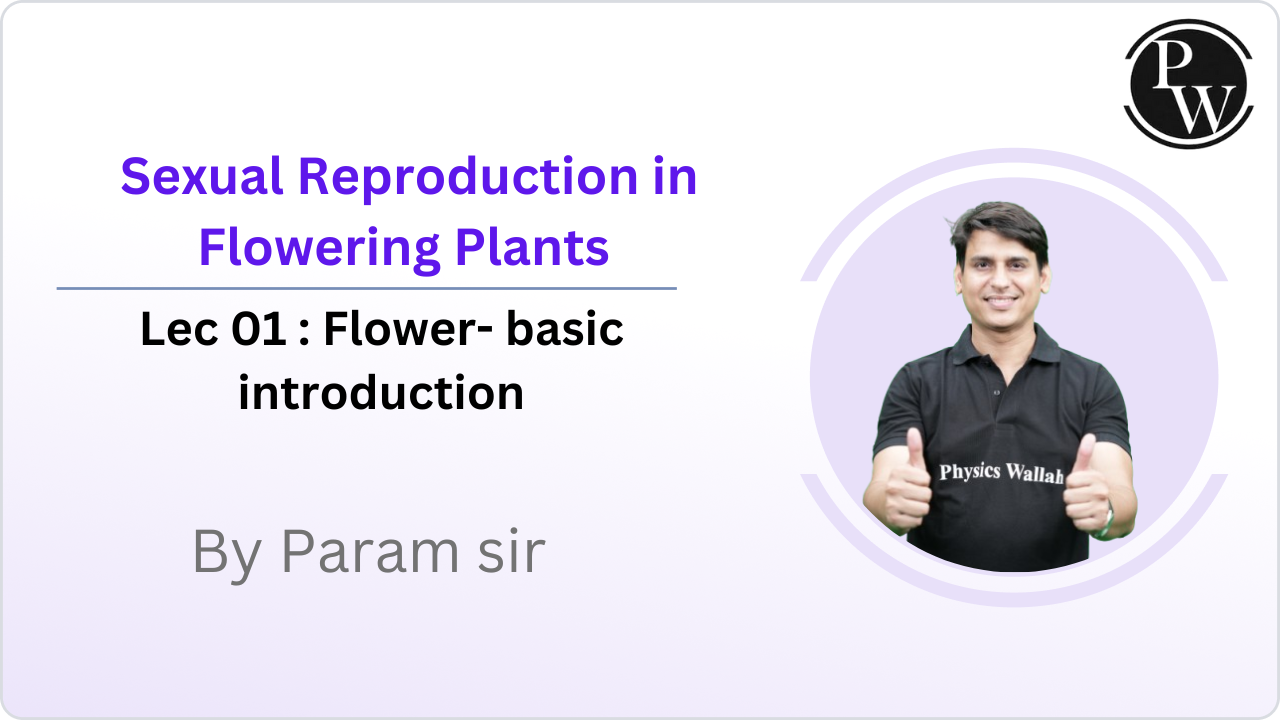 PW

Sexual Reproduction in Flowering Plants

Lec 01 : Flower- basic introduction

By Param sir

Physics Wallah